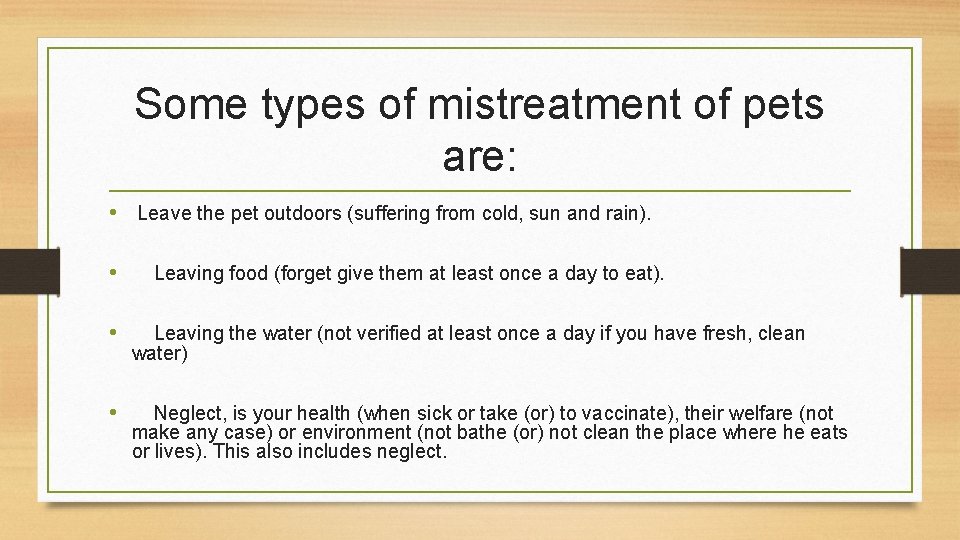 Some types of mistreatment of pets are:

• Leave the pet outdoors (suffering from cold, sun and rain).

• Leaving food (forget give them at least once a day to eat).

• Leaving the water (not verified at least once a day if you have fresh, clean water)

• Neglect, is your health (when sick or take (or) to vaccinate), their welfare (not make any case) or environment (not bathe (or) not clean the place where he eats or lives). This also includes neglect.